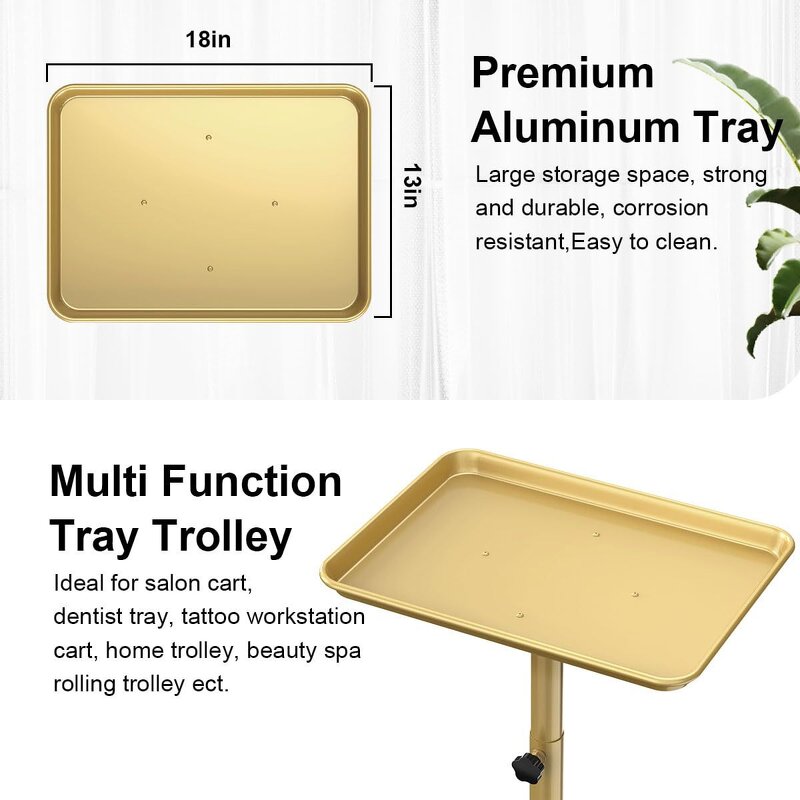 18in

13in

Premium Aluminum Tray

Large storage space, strong and durable, corrosion resistant,Easy to clean.

Multi Function Tray Trolley

Ideal for salon cart, dentist tray, tattoo workstation cart, home trolley, beauty spa rolling trolley ect.